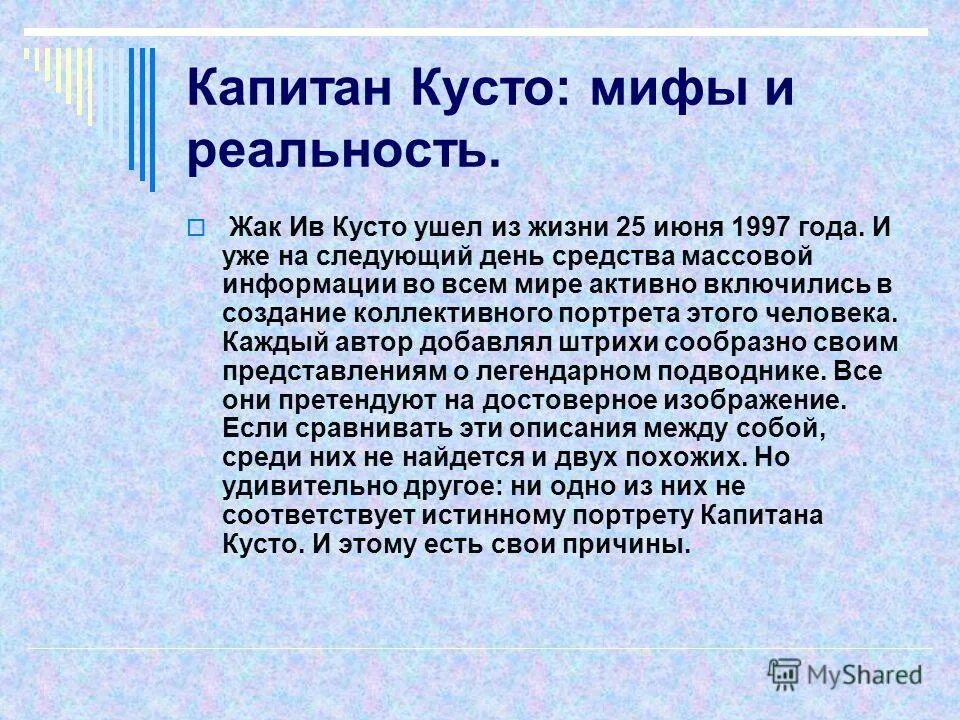 Капитан Кусто: мифы и реальность.

Жак Ив Кусто ушел из жизни 25 июня 1997 года. И уже на следующий день средства массовой информации во всем мире активно включились в создание коллективного портрета этого человека. Каждый автор добавлял штрихи сообразно своим представлениям о легендарном подводнике. Все они претендуют на достоверное изображение. Если сравнивать эти описания между собой, среди них не найдется и двух похожих. Но удивительно другое: ни одно из них не соответствует истинному портрету Капитана Кусто. И этому есть свои причины.

MyShared